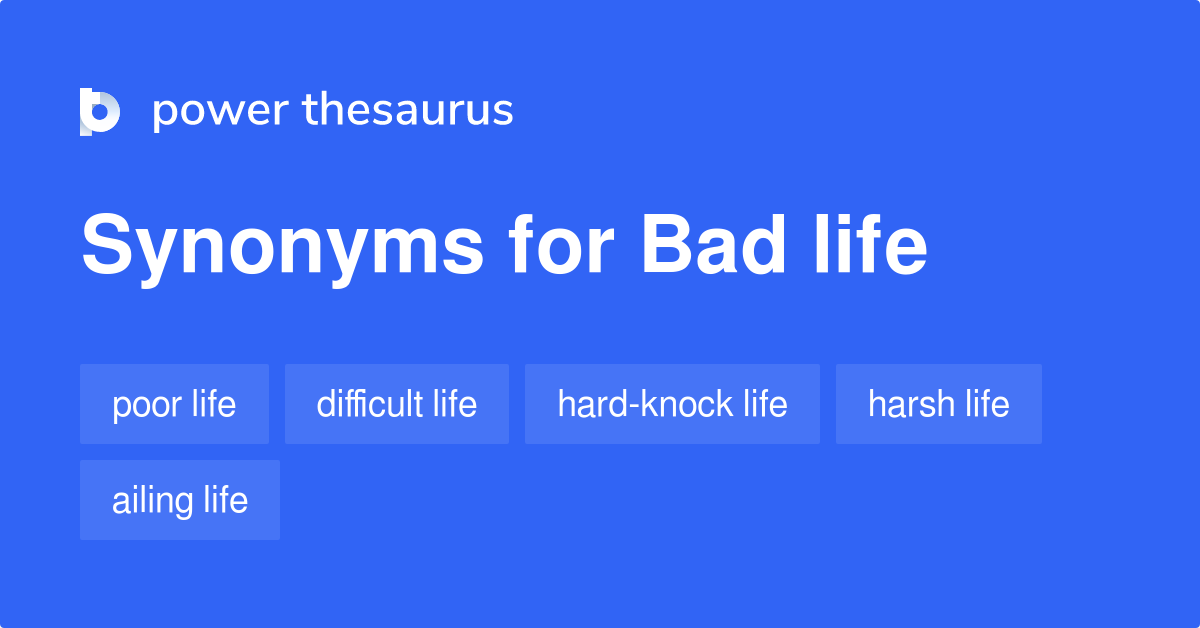 power thesaurus

Synonyms for Bad life

poor life
difficult life
hard-knock life
harsh life
ailing life